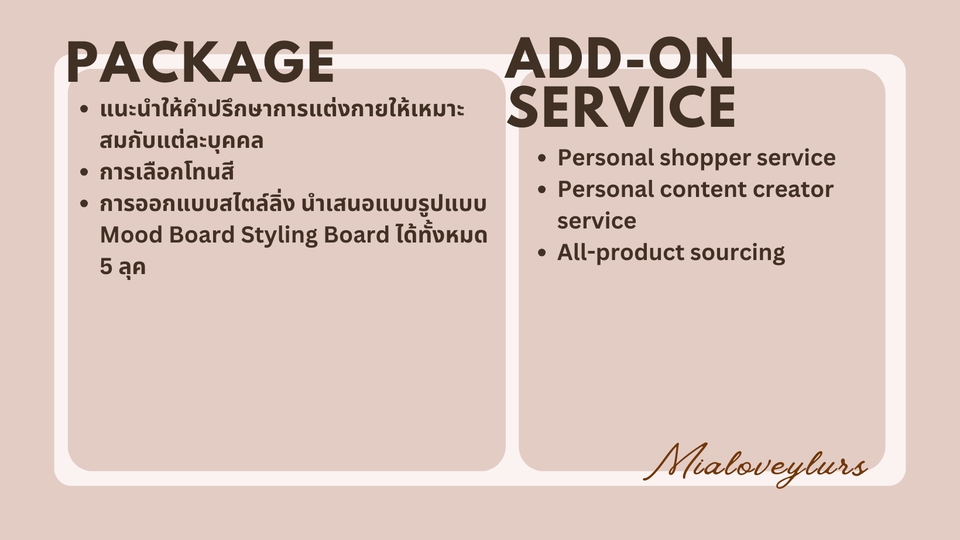 PACKAGE

- แนะนำให้คำปรึกษาการแต่งกายให้เหมาะสมกับแต่ละบุคคล
- การเลือกโทนสี
- การออกแบบสไตล์ลิ่ง นำเสนอแบบรูปแบบ Mood Board Styling Board ได้ทั้งหมด 5 ลุค

ADD-ON SERVICE

- Personal shopper service
- Personal content creator service
- All-product sourcing

Mialoveylurs